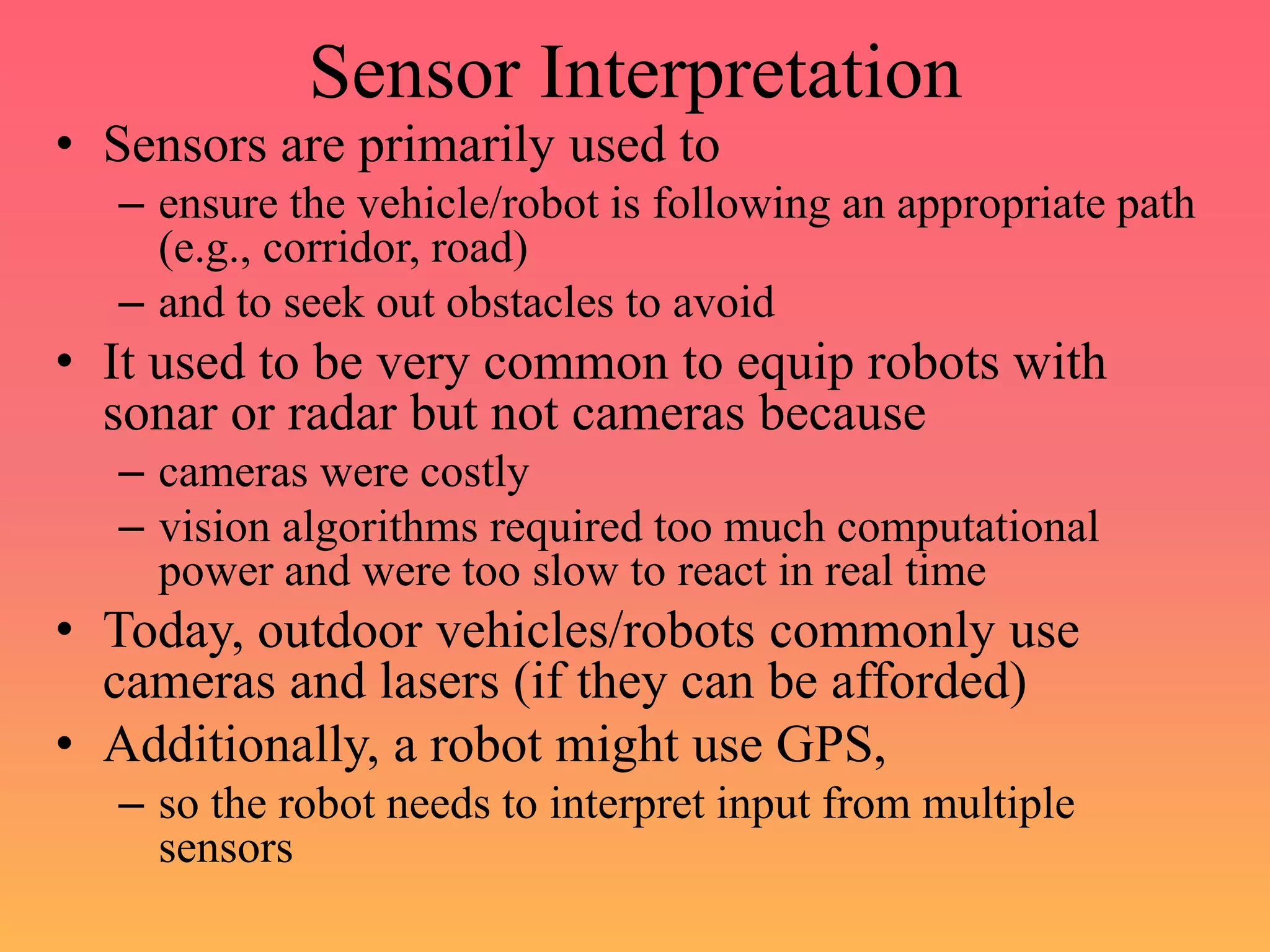 Sensor Interpretation

• Sensors are primarily used to
  – ensure the vehicle/robot is following an appropriate path (e.g., corridor, road)
  – and to seek out obstacles to avoid
• It used to be very common to equip robots with sonar or radar but not cameras because
  – cameras were costly
  – vision algorithms required too much computational power and were too slow to react in real time
• Today, outdoor vehicles/robots commonly use cameras and lasers (if they can be afforded)
• Additionally, a robot might use GPS,
  – so the robot needs to interpret input from multiple sensors